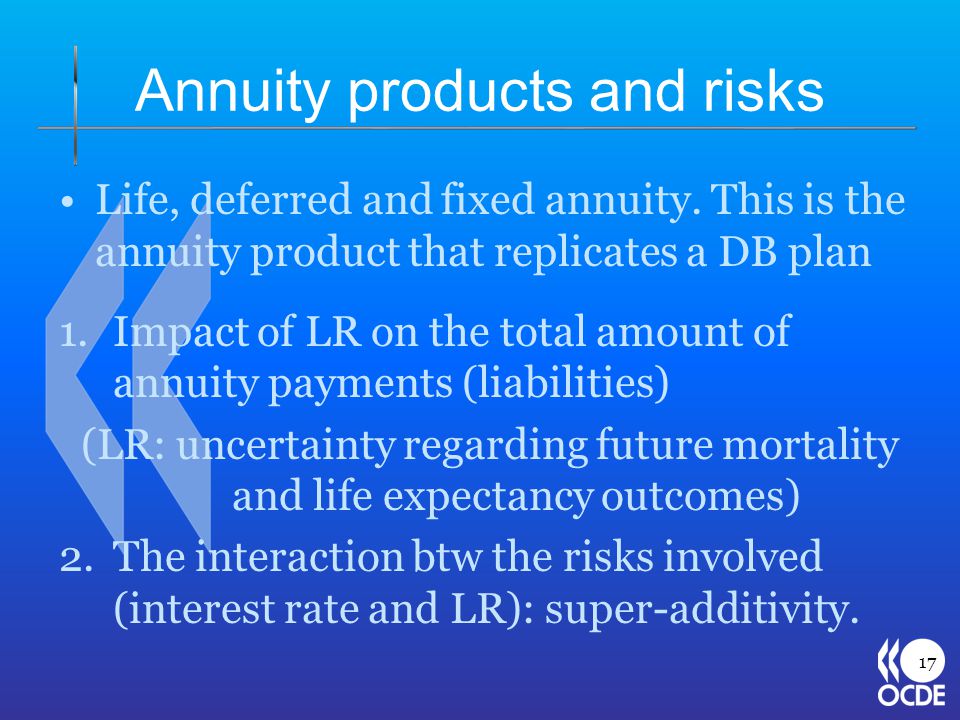 Annuity products and risks

• Life, deferred and fixed annuity. This is the annuity product that replicates a DB plan

1. Impact of LR on the total amount of annuity payments (liabilities)

(LR: uncertainty regarding future mortality and life expectancy outcomes)

2. The interaction btw the risks involved (interest rate and LR): super-additivity.

17

OCDE